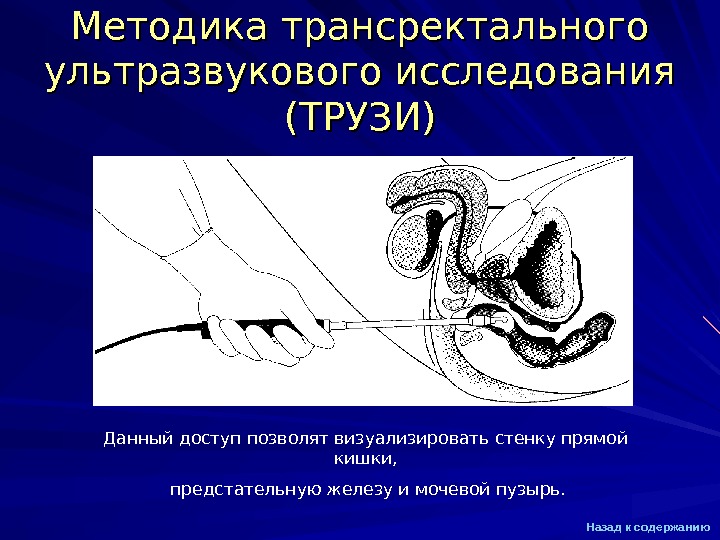 Методика трансректального ультразвукового исследования (ТРУЗИ)

Данный доступ позволят визуализировать стенку прямой кишки,

предстательную железу и мочевой пузырь.

Назад к содержанию